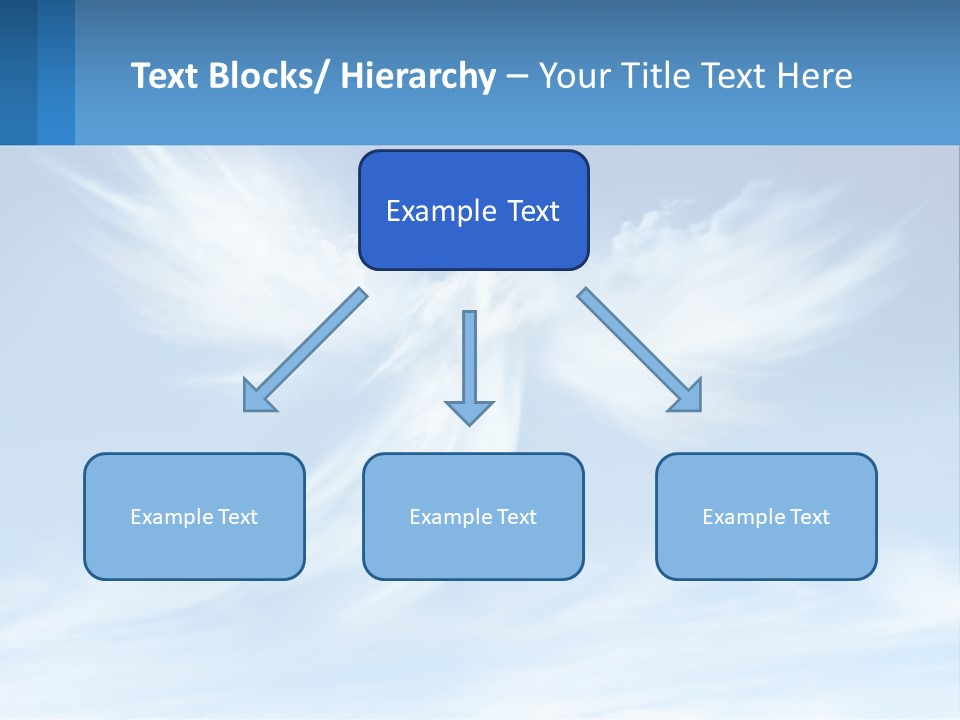 Text Blocks/ Hierarchy – Your Title Text Here

Example Text

Example Text

Example Text

Example Text